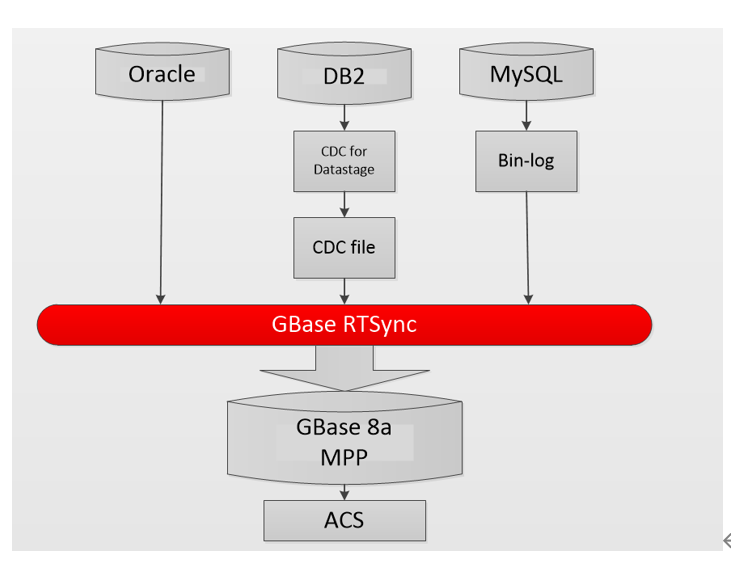 Oracle
DB2
MySQL
CDC for Datastage
Bin-log
CDC file
GBase RTSync
GBase 8a MPP
ACS